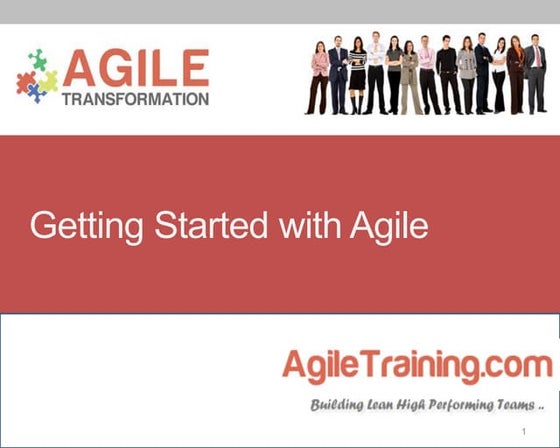 AGILE
TRANSFORMATION

Getting Started with Agile

AgileTraining.com

Building Lean High Performing Teams ..

1